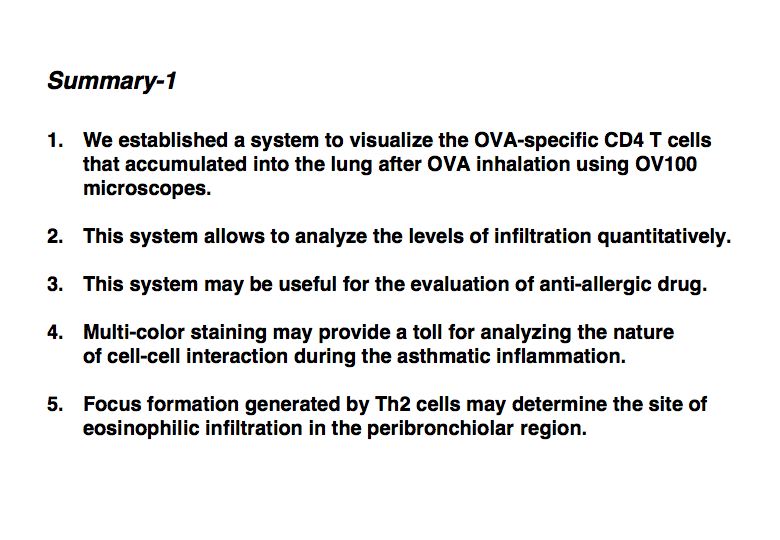 Summary-1

1. We established a system to visualize the OVA-specific CD4 T cells that accumulated into the lung after OVA inhalation using OV100 microscopes.

2. This system allows to analyze the levels of infiltration quantitatively.

3. This system may be useful for the evaluation of anti-allergic drug.

4. Multi-color staining may provide a toll for analyzing the nature of cell-cell interaction during the asthmatic inflammation.

5. Focus formation generated by Th2 cells may determine the site of eosinophilic infiltration in the peribronchiolar region.